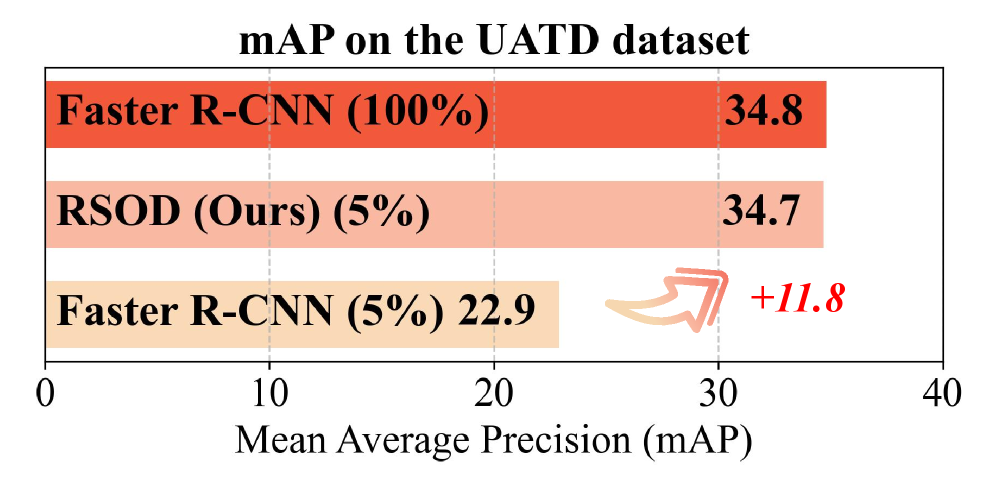 mAP on the UATD dataset

Faster R-CNN (100%) 34.8

RSOD (Ours) (5%) 34.7

Faster R-CNN (5%) 22.9

+11.8

0 10 20 30 40

Mean Average Precision (mAP)